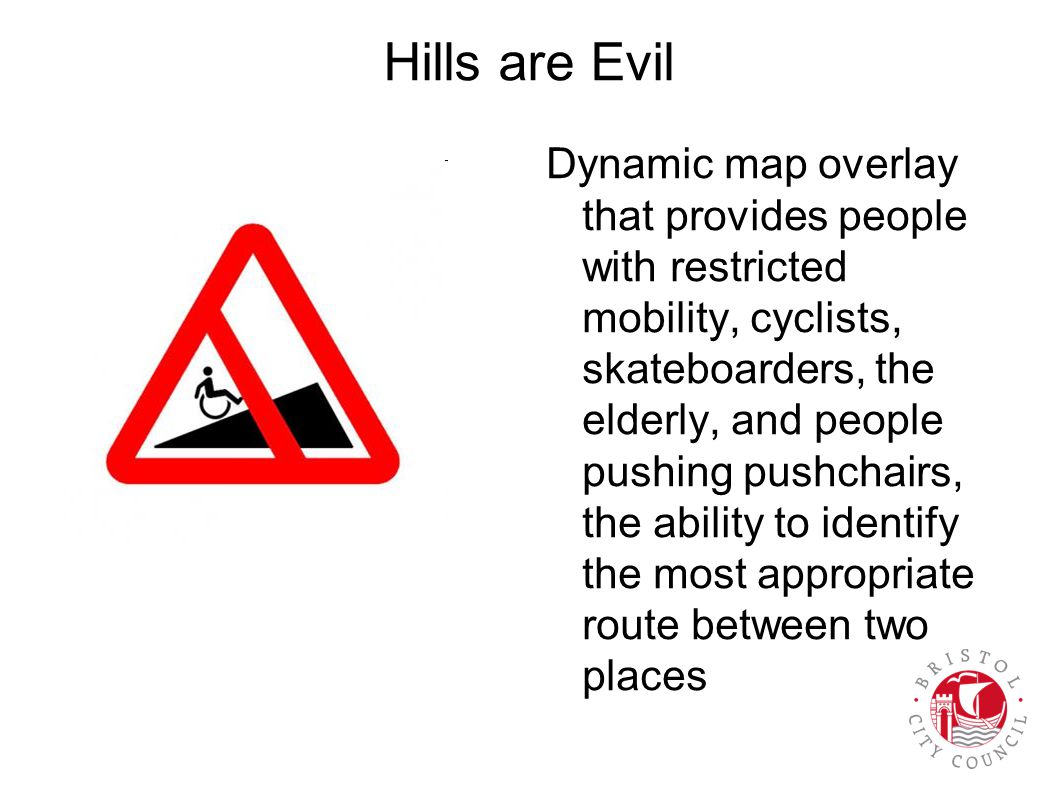 Hills are Evil

Dynamic map overlay that provides people with restricted mobility, cyclists, skateboarders, the elderly, and people pushing pushchairs, the ability to identify the most appropriate route between two places

BRISTOL CITY COUNCIL